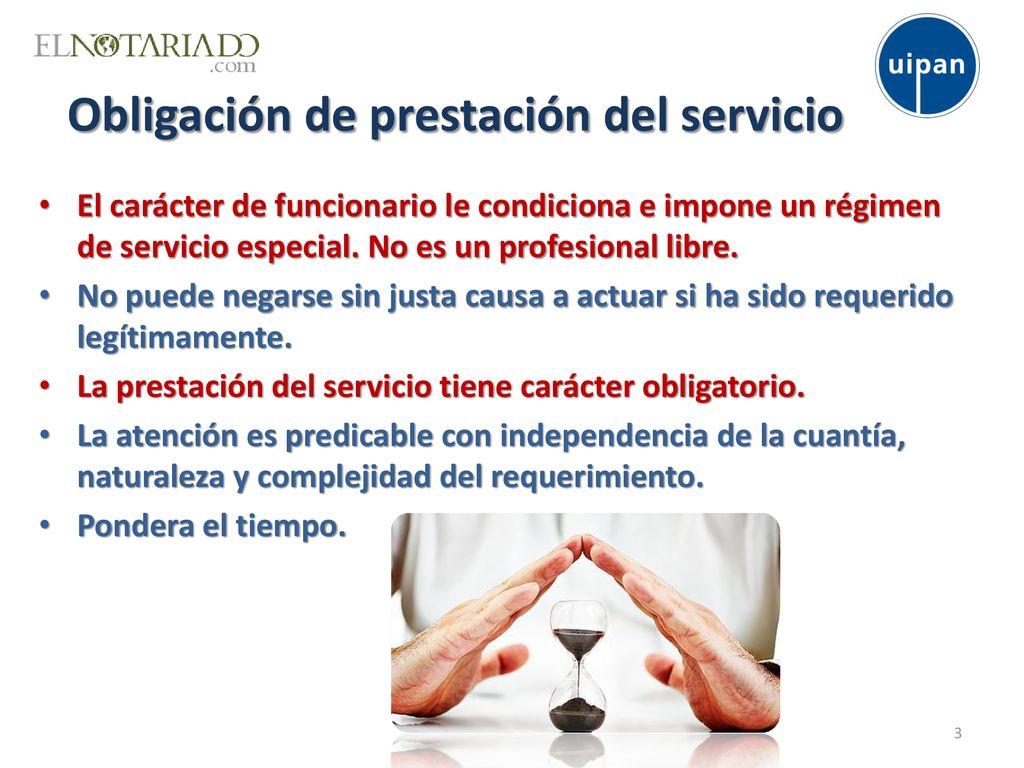 ELNOTARIADO
.com

uipan

Obligación de prestación del servicio

• El carácter de funcionario le condiciona e impone un régimen de servicio especial. No es un profesional libre.
• No puede negarse sin justa causa a actuar si ha sido requerido legítimamente.
• La prestación del servicio tiene carácter obligatorio.
• La atención es predicable con independencia de la cuantía, naturaleza y complejidad del requerimiento.
• Pondera el tiempo.

3